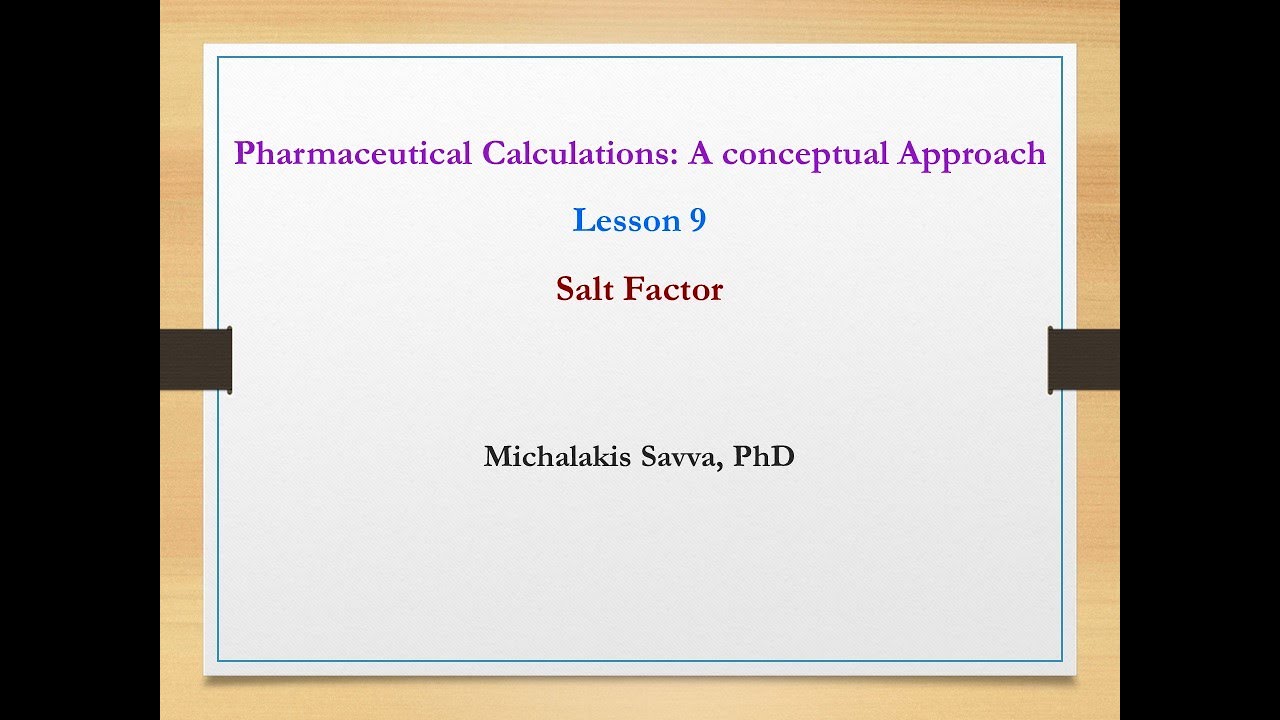 Pharmaceutical Calculations: A conceptual Approach

Lesson 9

Salt Factor

Michalakis Savva, PhD